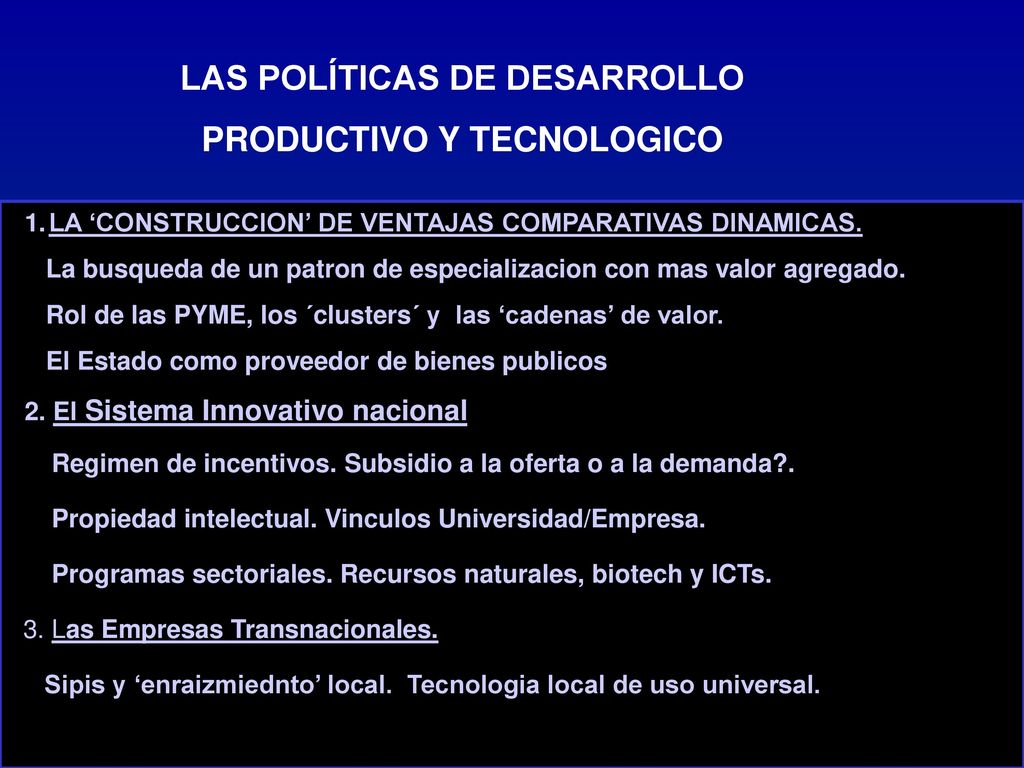 LAS POLÍTICAS DE DESARROLLO PRODUCTIVO Y TECNOLOGICO

1. LA ‘CONSTRUCCION’ DE VENTAJAS COMPARATIVAS DINAMICAS.

La busqueda de un patron de especializacion con mas valor agregado.

Rol de las PYME, los ´clusters´ y las ‘cadenas’ de valor.

El Estado como proveedor de bienes publicos

2. El Sistema Innovativo nacional

Regimen de incentivos. Subsidio a la oferta o a la demanda?.

Propiedad intelectual. Vinculos Universidad/Empresa.

Programas sectoriales. Recursos naturales, biotech y ICTs.

3. Las Empresas Transnacionales.

Sipis y ‘enraizmiednto’ local. Tecnologia local de uso universal.